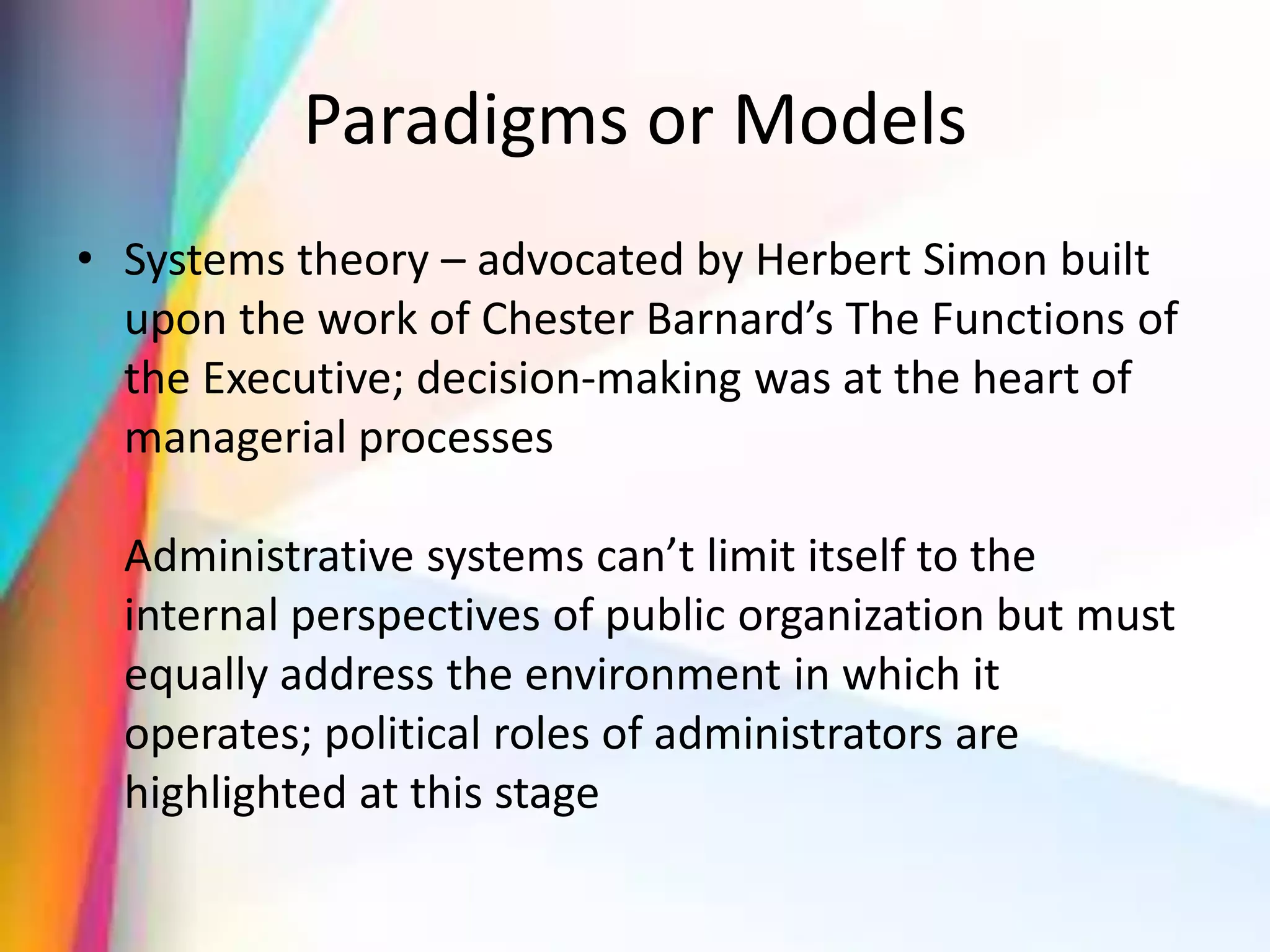 Paradigms or Models

• Systems theory – advocated by Herbert Simon built upon the work of Chester Barnard’s The Functions of the Executive; decision-making was at the heart of managerial processes

Administrative systems can’t limit itself to the internal perspectives of public organization but must equally address the environment in which it operates; political roles of administrators are highlighted at this stage